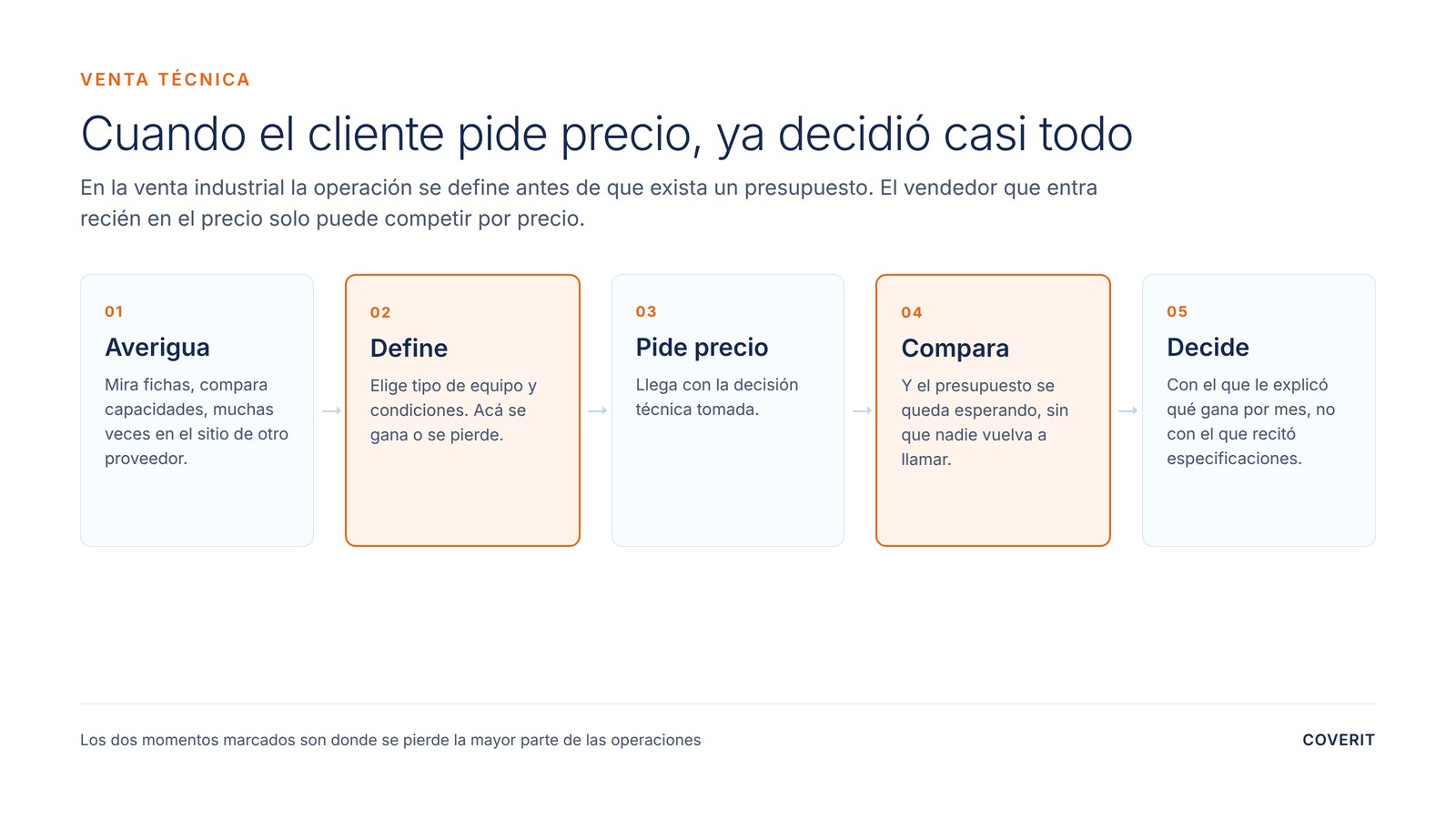 VENTA TÉCNICA

Cuando el cliente pide precio, ya decidió casi todo

En la venta industrial la operación se define antes de que exista un presupuesto. El vendedor que entra recién en el precio solo puede competir por precio.

01
Averigua
Mira fichas, compara capacidades, muchas veces en el sitio de otro proveedor.

02
Define
Elige tipo de equipo y condiciones. Acá se gana o se pierde.

03
Pide precio
Llega con la decisión técnica tomada.

04
Compara
Y el presupuesto se queda esperando, sin que nadie vuelva a llamar.

05
Decide
Con el que le explicó qué gana por mes, no con el que recitó especificaciones.

Los dos momentos marcados son donde se pierde la mayor parte de las operaciones

COVERIT